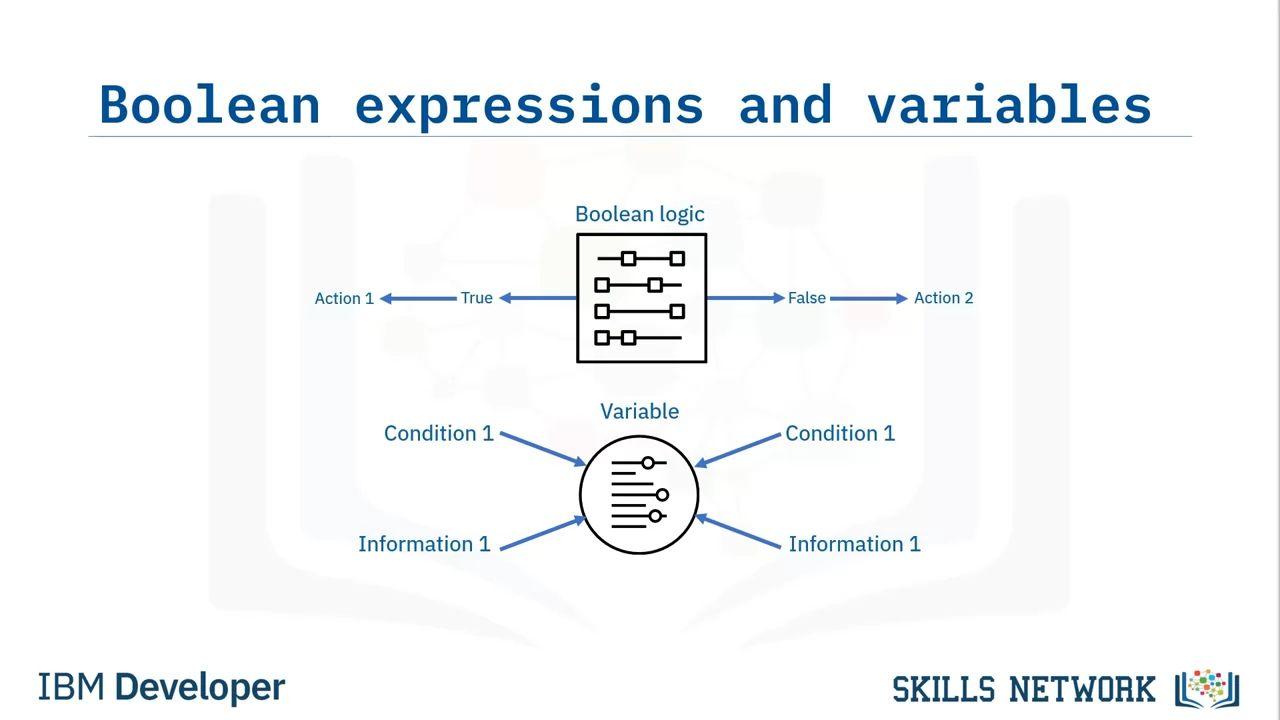 Boolean expressions and variables

Boolean logic

Action 1
True
False
Action 2

Variable

Condition 1
Condition 1
Information 1
Information 1

IBM Developer

SKILLS NETWORK